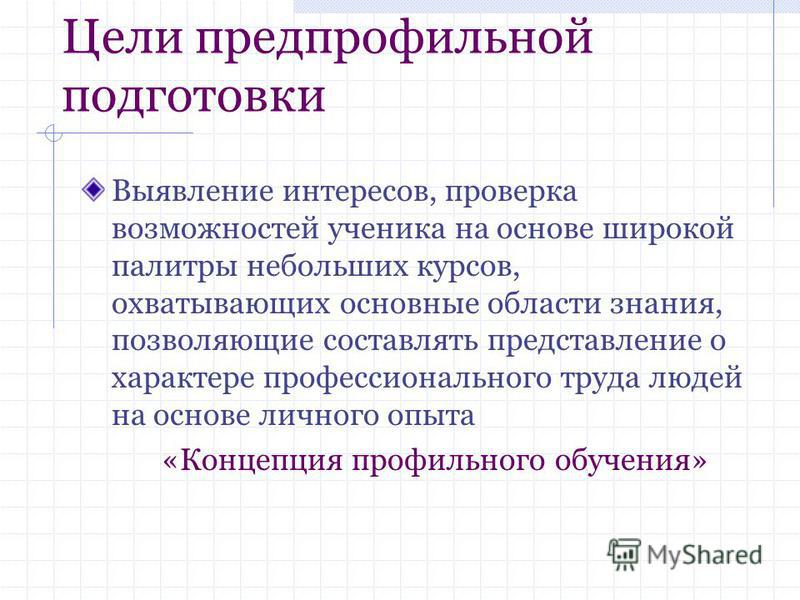 Цели предпрофильной подготовки

Выявление интересов, проверка возможностей ученика на основе широкой палитры небольших курсов, охватывающих основные области знания, позволяющие составлять представление о характере профессионального труда людей на основе личного опыта

«Концепция профильного обучения»

MyShared